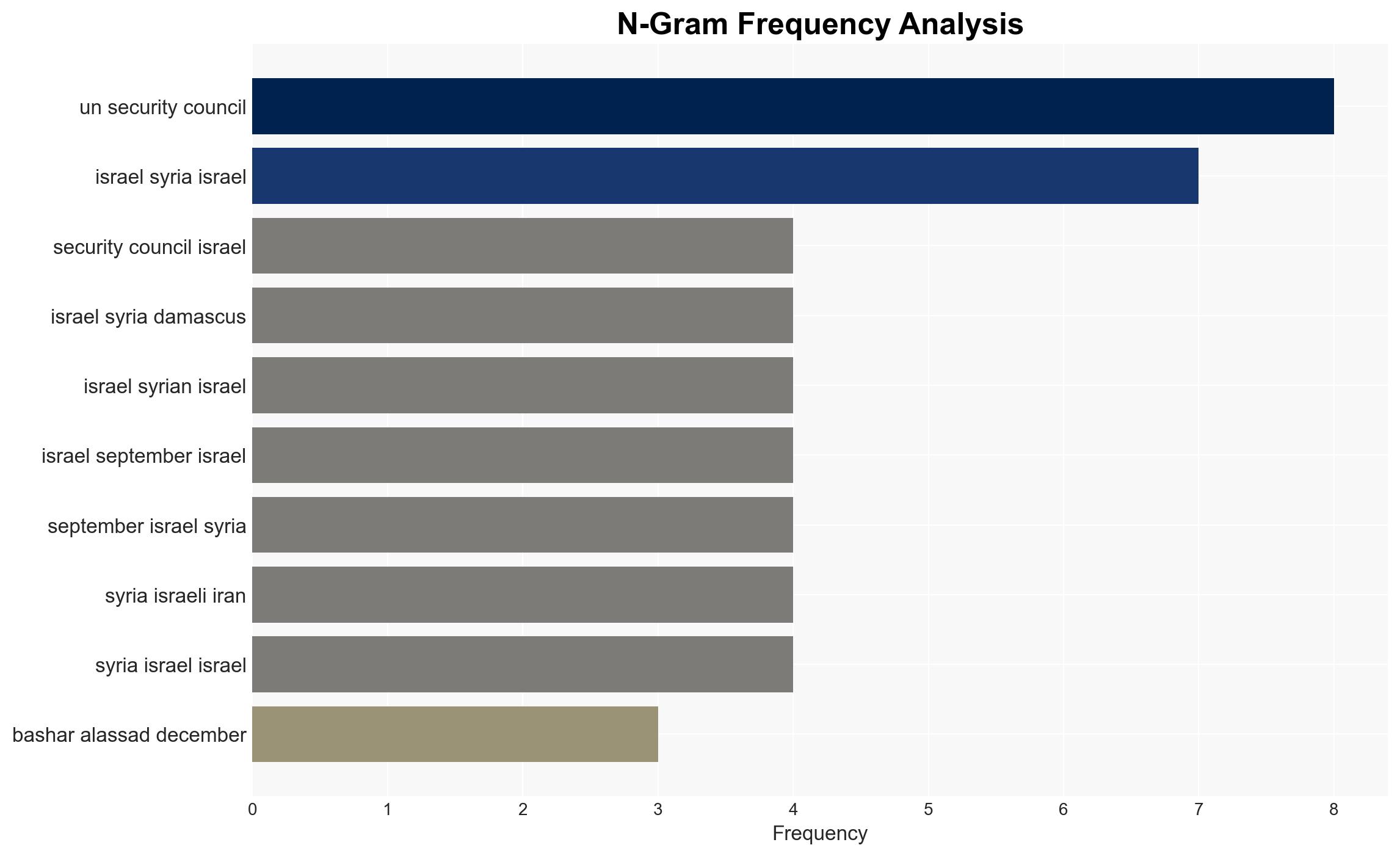 N-Gram Frequency Analysis

un security council
israel syria israel
security council israel
israel syria damascus
israel syrian israel
israel september israel
september israel syria
syria israeli iran
syria israel israel
bashar alassad december

0 1 2 3 4 5 6 7 8
Frequency